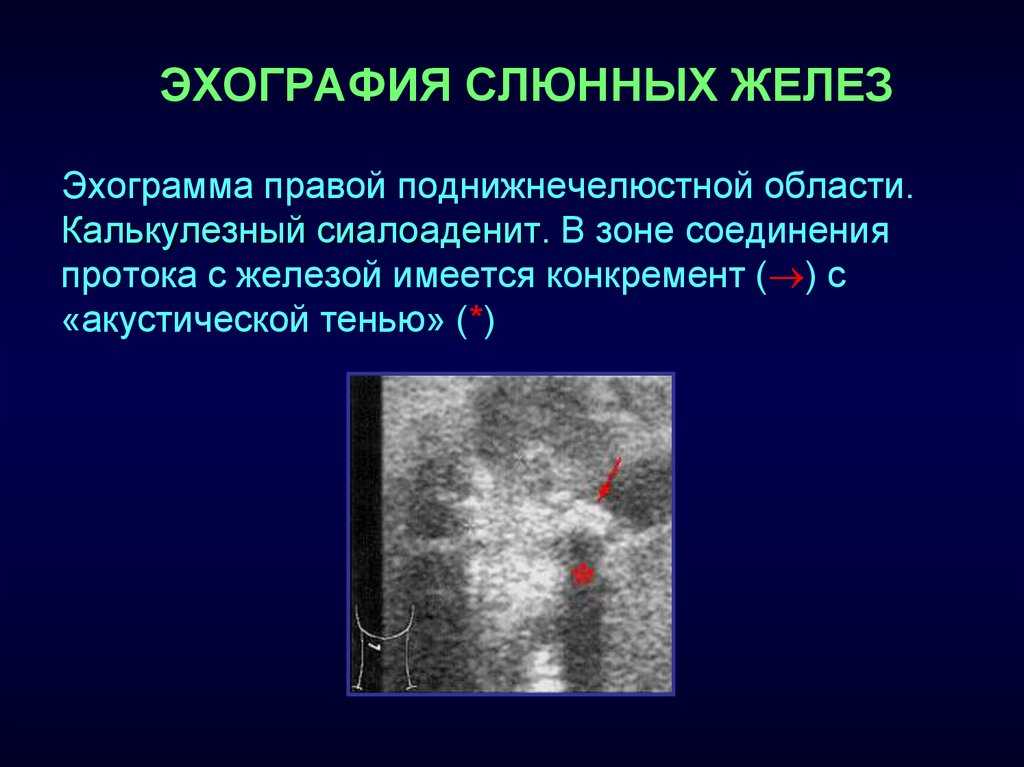 ЭХОГРАФИЯ СЛЮННЫХ ЖЕЛЕЗ

Эхограмма правой поднижнечелюстной области. Калькулезный сиалоаденит. В зоне соединения протока с железой имеется конкремент ($\rightarrow$) с «акустической тенью» (*)